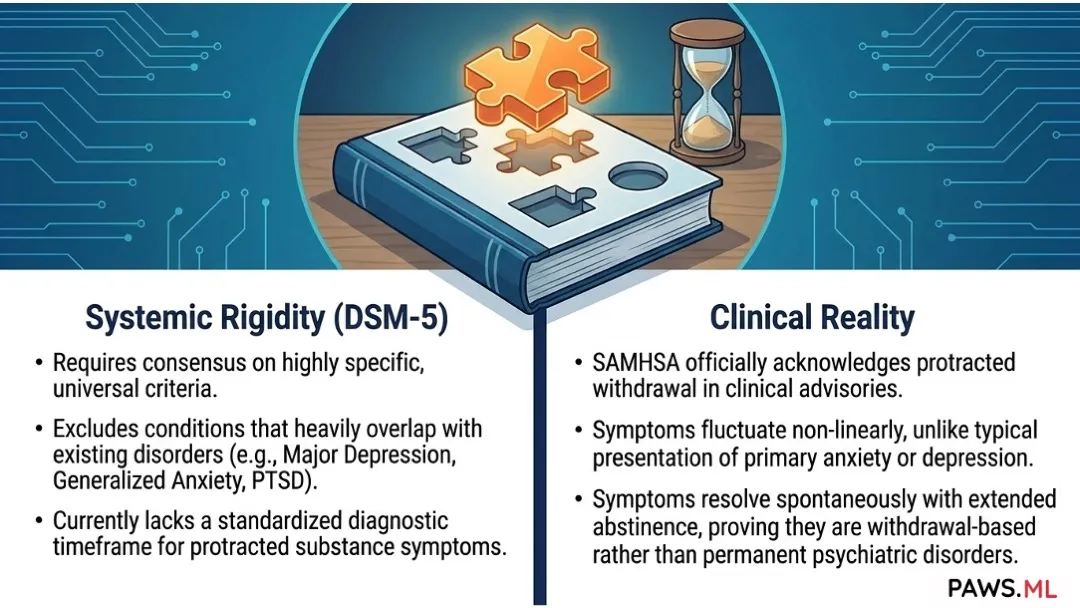 Systemic Rigidity (DSM-5)

• Requires consensus on highly specific, universal criteria.

• Excludes conditions that heavily overlap with existing disorders (e.g., Major Depression, Generalized Anxiety, PTSD).

• Currently lacks a standardized diagnostic timeframe for protracted substance symptoms.

Clinical Reality

• SAMHSA officially acknowledges protracted withdrawal in clinical advisories.

• Symptoms fluctuate non-linearly, unlike typical presentation of primary anxiety or depression.

• Symptoms resolve spontaneously with extended abstinence, proving they are withdrawal-based rather than permanent psychiatric disorders.

PAWS.ML